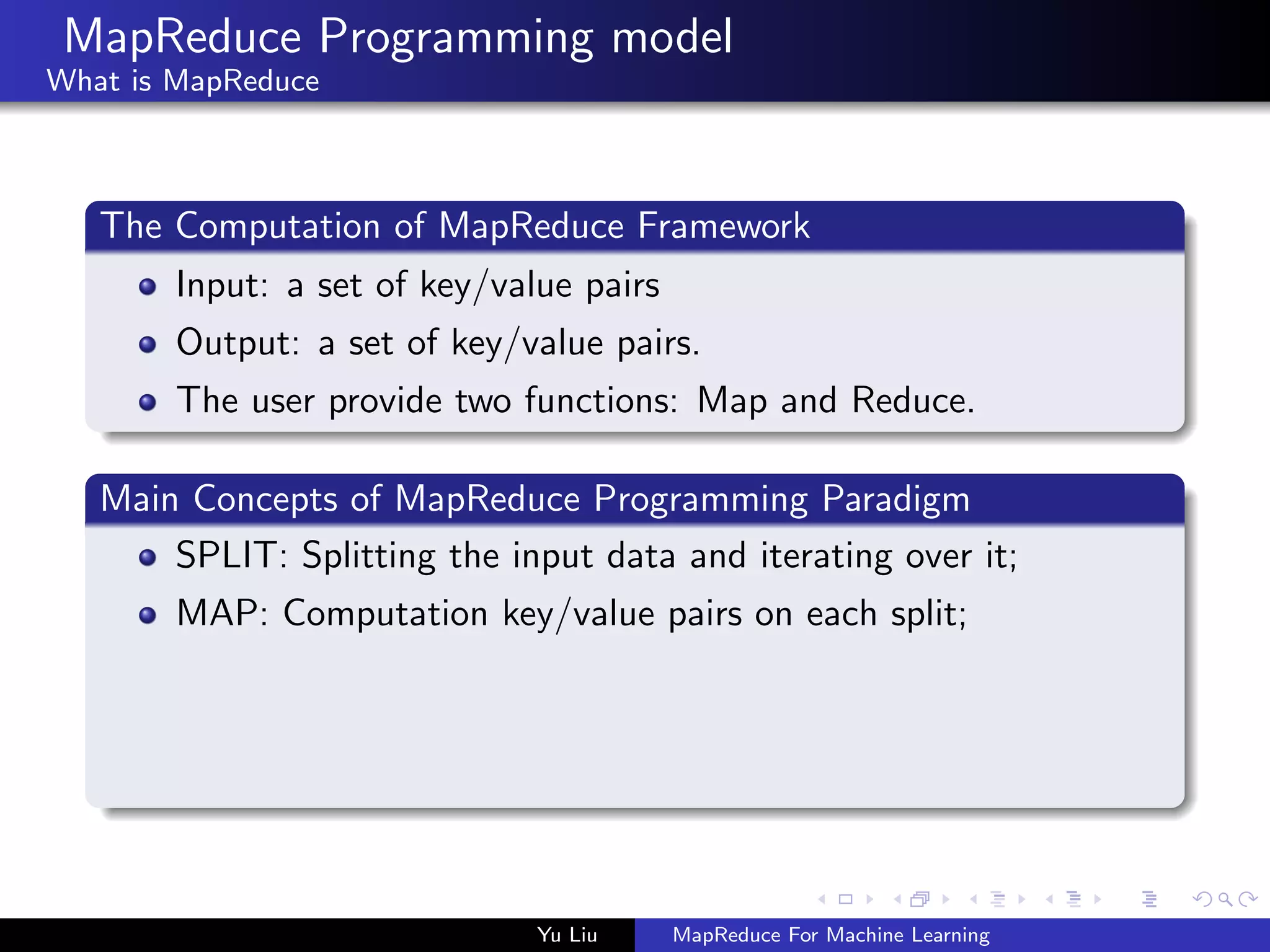 MapReduce Programming model
What is MapReduce

The Computation of MapReduce Framework

- Input: a set of key/value pairs
- Output: a set of key/value pairs.
- The user provide two functions: Map and Reduce.

Main Concepts of MapReduce Programming Paradigm

- SPLIT: Splitting the input data and iterating over it;
- MAP: Computation key/value pairs on each split;

Yu Liu MapReduce For Machine Learning